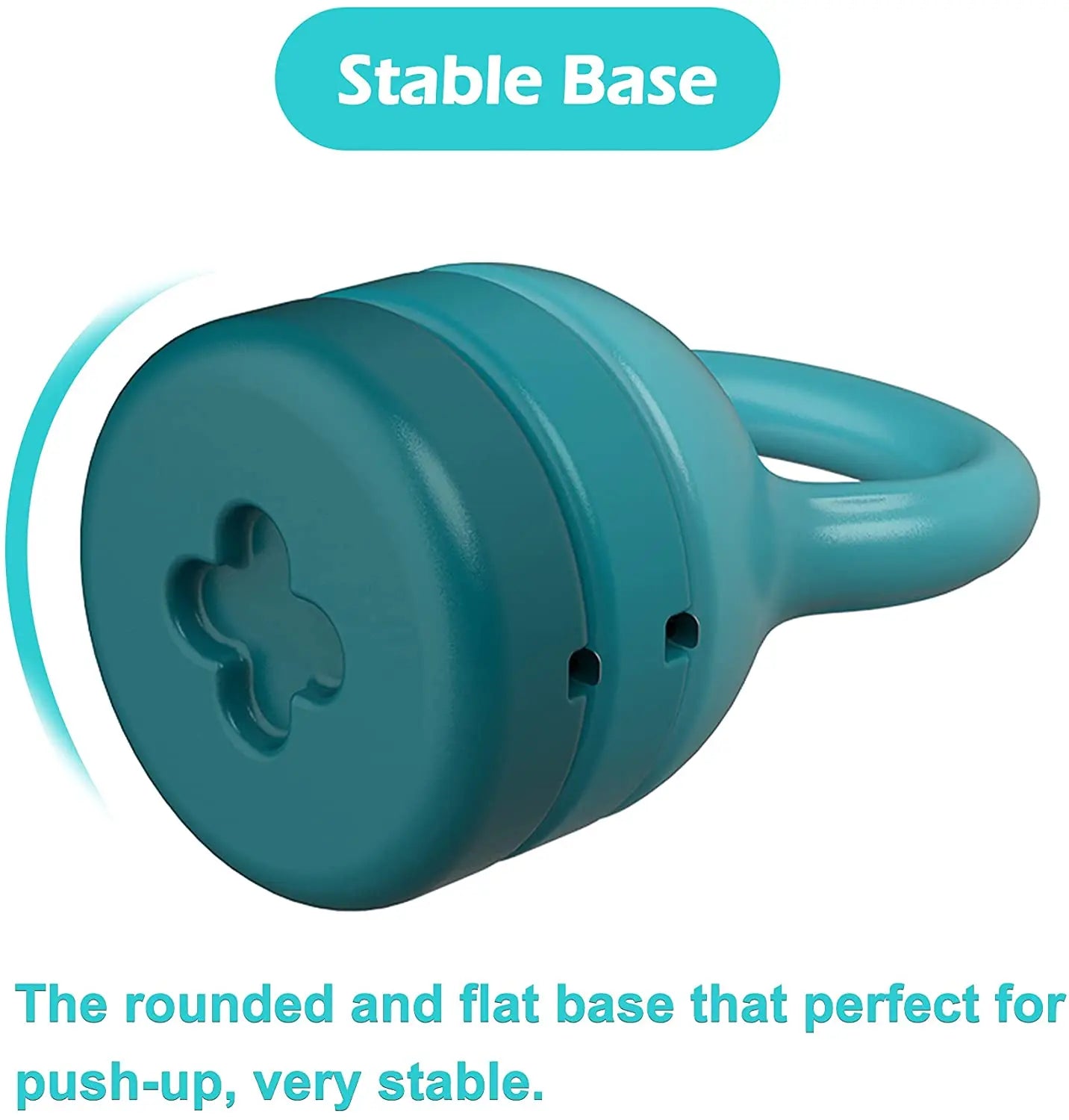 Stable Base

The rounded and flat base that perfect for push-up, very stable.